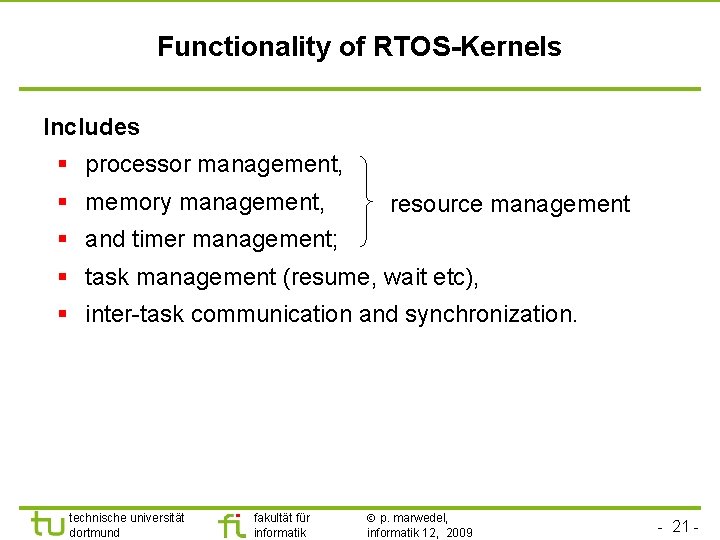 Functionality of RTOS-Kernels

Includes
▪ processor management,
▪ memory management,
▪ and timer management;
resource management
▪ task management (resume, wait etc),
▪ inter-task communication and synchronization.

tu technische universität dortmund

fi fakultät für informatik

© p. marwedel, informatik 12, 2009

- 21 -